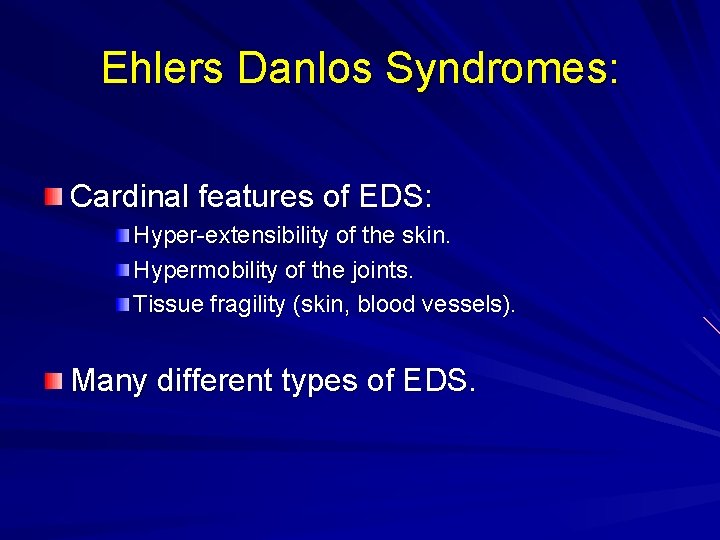 Ehlers Danlos Syndromes:

Cardinal features of EDS:
Hyper-extensibility of the skin.
Hypermobility of the joints.
Tissue fragility (skin, blood vessels).

Many different types of EDS.